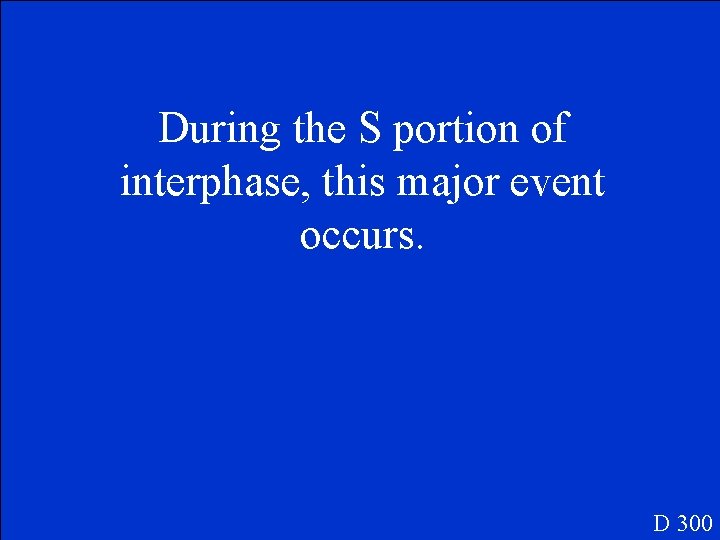 During the S portion of interphase, this major event occurs.

D 300